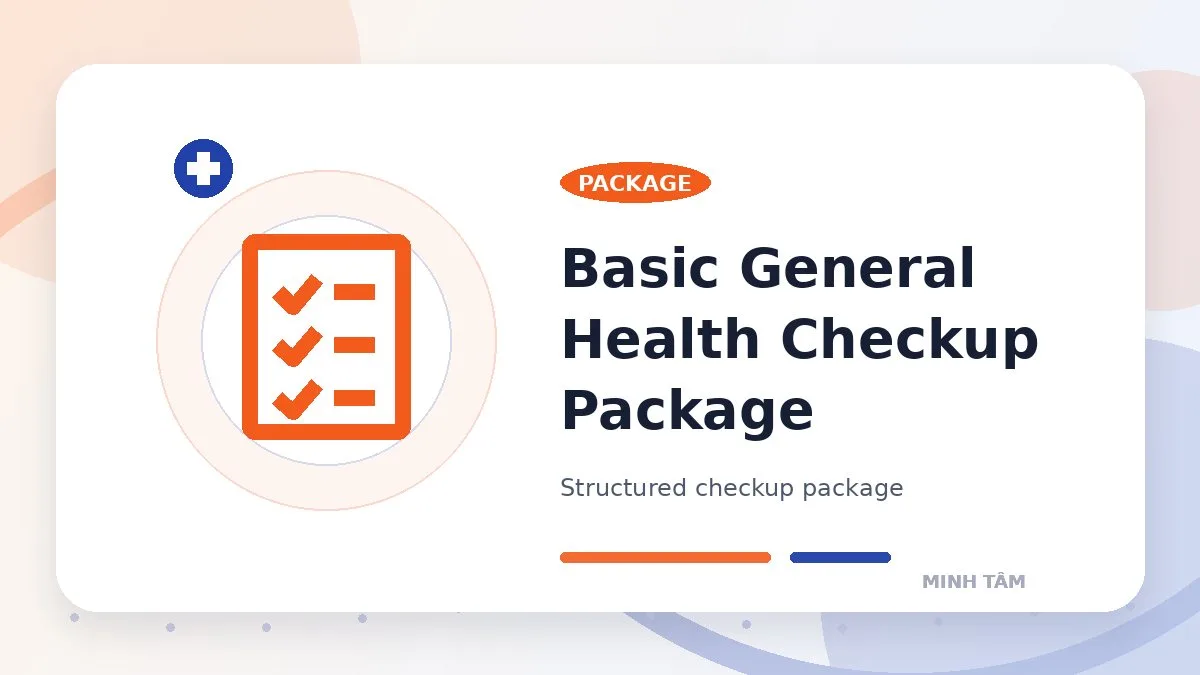 PACKAGE

Basic General Health Checkup Package

Structured checkup package

MINH TÂM